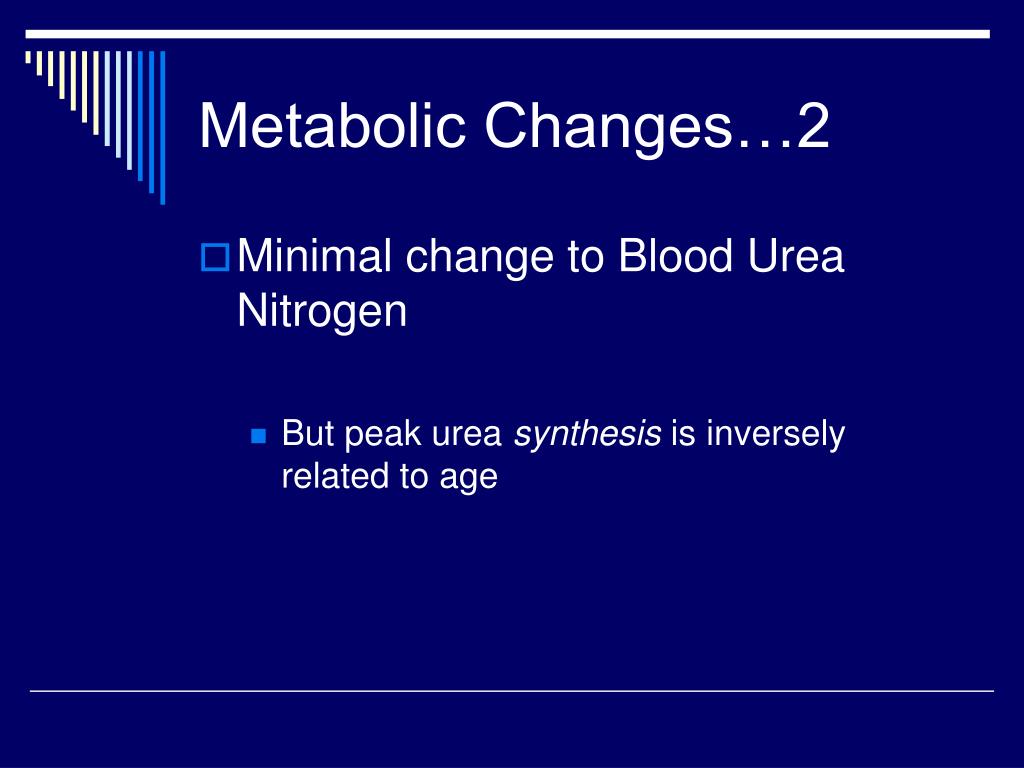 Metabolic Changes…2

Minimal change to Blood Urea Nitrogen

But peak urea synthesis is inversely related to age